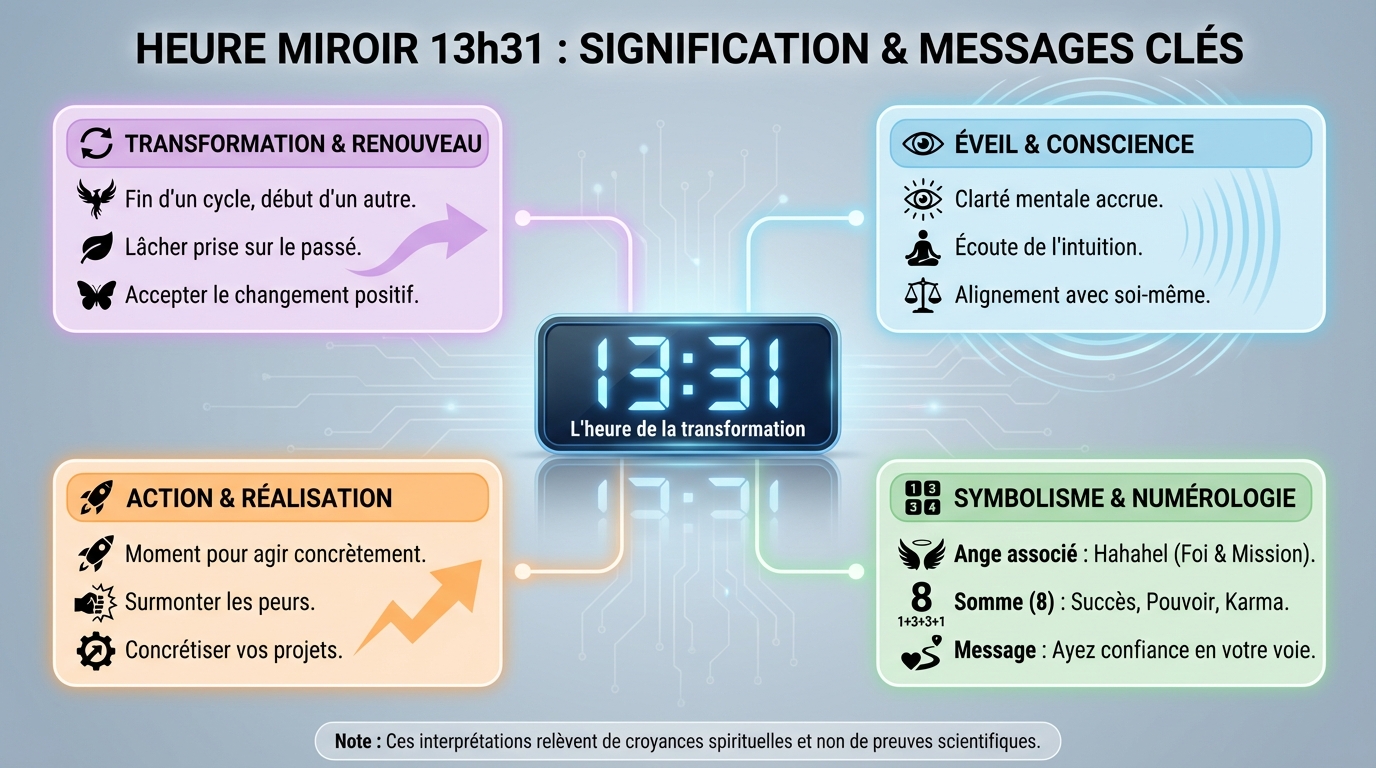 HEURE MIROIR 13h31 : SIGNIFICATION & MESSAGES CLÉS

TRANSFORMATION & RENOUVEAU

Fin d'un cycle, début d'un autre.

Lâcher prise sur le passé.

Accepter le changement positif.

ÉVEIL & CONSCIENCE

Clarté mentale accrue.

Écoute de l'intuition.

Alignement avec soi-même.

13:31

L'heure de la transformation

ACTION & RÉALISATION

Moment pour agir concrètement.

Surmonter les peurs.

Concrétiser vos projets.

1 3 3 4

SYMBOLISME & NUMÉROLOGIE

Ange associé : Hahahel (Foi & Mission).

8
1+3+3+1

Somme (8) : Succès, Pouvoir, Karma.

Message : Ayez confiance en votre voie.

Note : Ces interprétations relèvent de croyances spirituelles et non de preuves scientifiques.